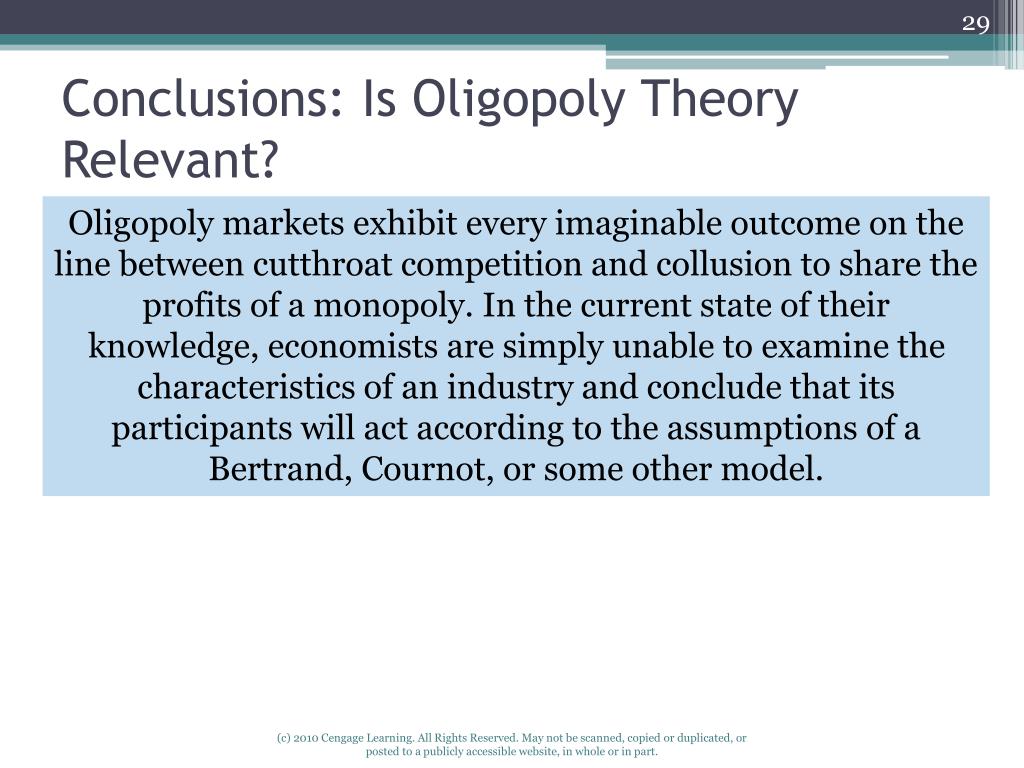 29

Conclusions: Is Oligopoly Theory Relevant?

Oligopoly markets exhibit every imaginable outcome on the line between cutthroat competition and collusion to share the profits of a monopoly. In the current state of their knowledge, economists are simply unable to examine the characteristics of an industry and conclude that its participants will act according to the assumptions of a Bertrand, Cournot, or some other model.

(c) 2010 Cengage Learning. All Rights Reserved. May not be scanned, copied or duplicated, or posted to a publicly accessible website, in whole or in part.